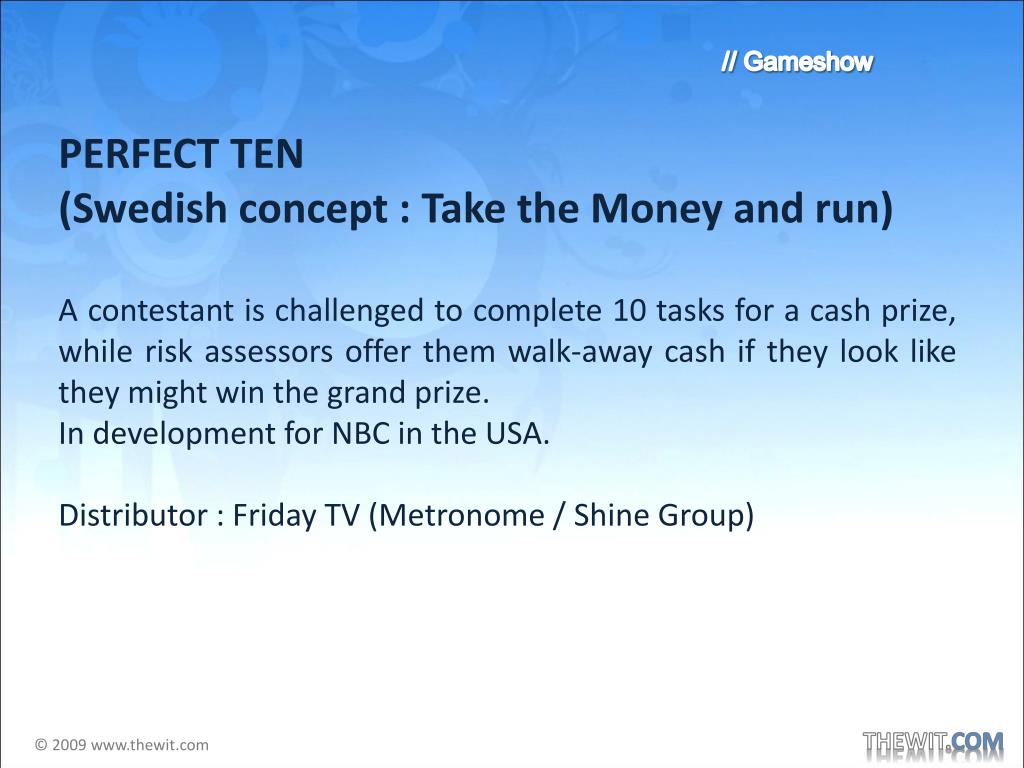 // Gameshow

PERFECT TEN
(Swedish concept : Take the Money and run)

A contestant is challenged to complete 10 tasks for a cash prize, while risk assessors offer them walk-away cash if they look like they might win the grand prize.
In development for NBC in the USA.

Distributor : Friday TV (Metronome / Shine Group)

© 2009 www.thewit.com

THEWIT.COM